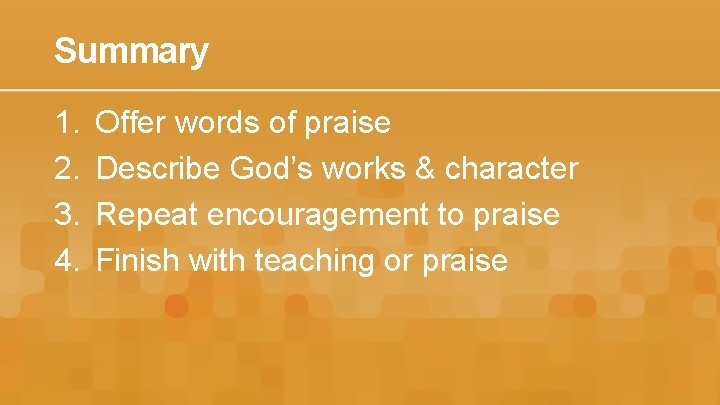 Summary

1. Offer words of praise
2. Describe God’s works & character
3. Repeat encouragement to praise
4. Finish with teaching or praise